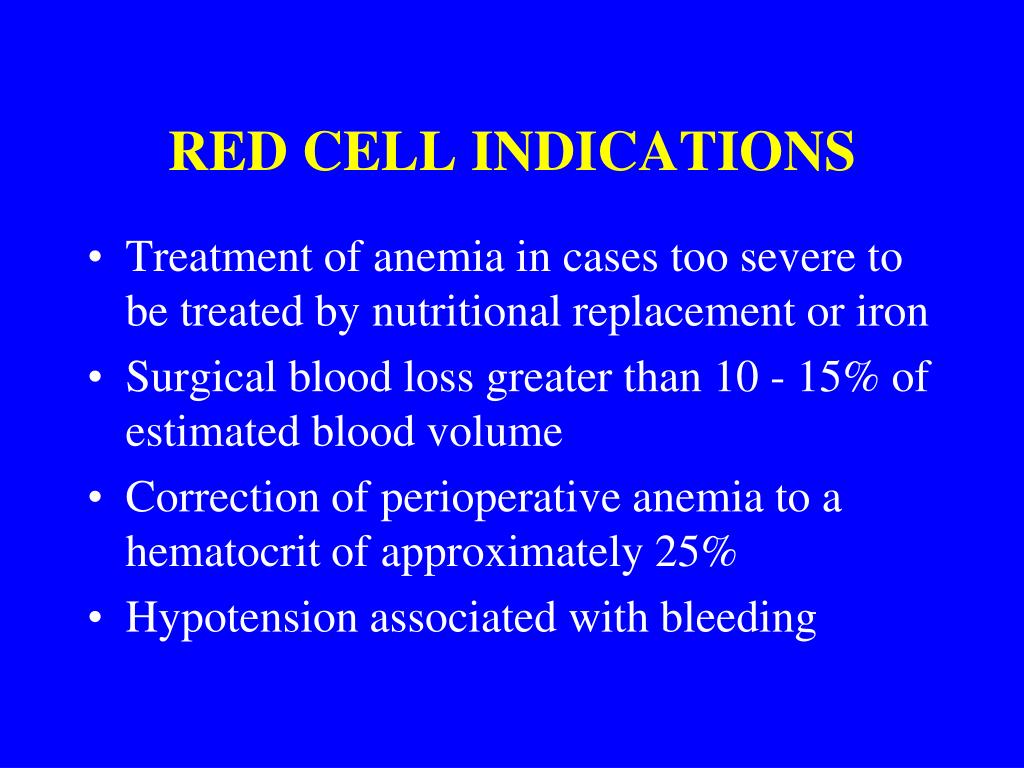 RED CELL INDICATIONS

• Treatment of anemia in cases too severe to be treated by nutritional replacement or iron
• Surgical blood loss greater than 10 - 15% of estimated blood volume
• Correction of perioperative anemia to a hematocrit of approximately 25%
• Hypotension associated with bleeding